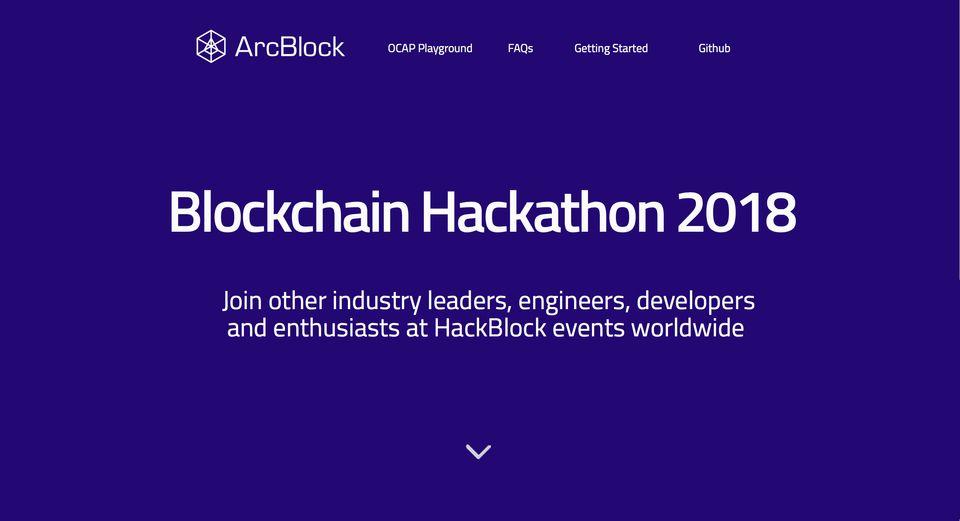 ArcBlock OCAP Playground FAQs Getting Started Github

Blockchain Hackathon 2018

Join other industry leaders, engineers, developers and enthusiasts at HackBlock events worldwide